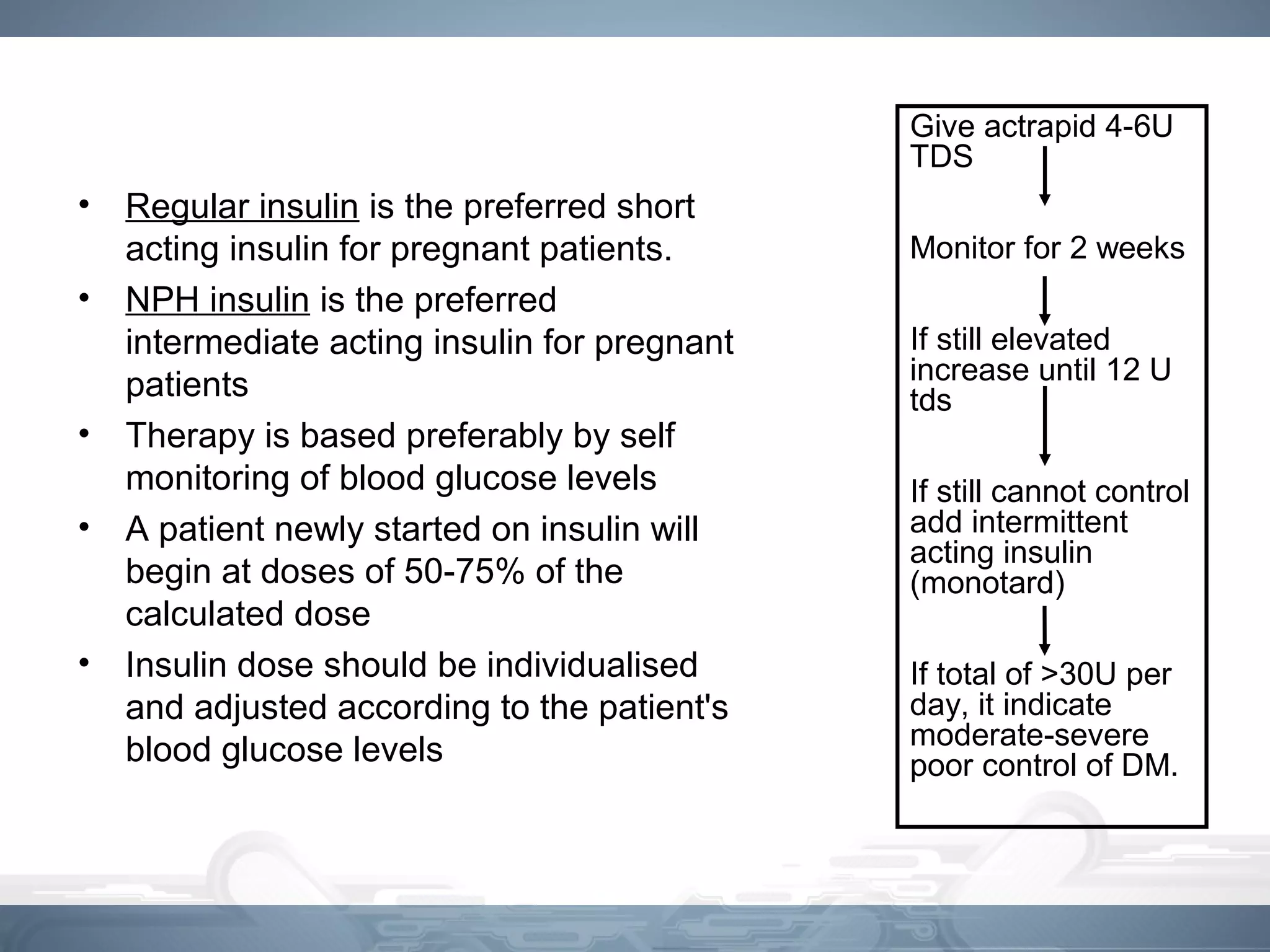 • Regular insulin is the preferred short acting insulin for pregnant patients.
• NPH insulin is the preferred intermediate acting insulin for pregnant patients
• Therapy is based preferably by self monitoring of blood glucose levels
• A patient newly started on insulin will begin at doses of 50-75% of the calculated dose
• Insulin dose should be individualised and adjusted according to the patient's blood glucose levels

Give actrapid 4-6U TDS

Monitor for 2 weeks

If still elevated increase until 12 U tds

If still cannot control add intermittent acting insulin (monotard)

If total of >30U per day, it indicate moderate-severe poor control of DM.